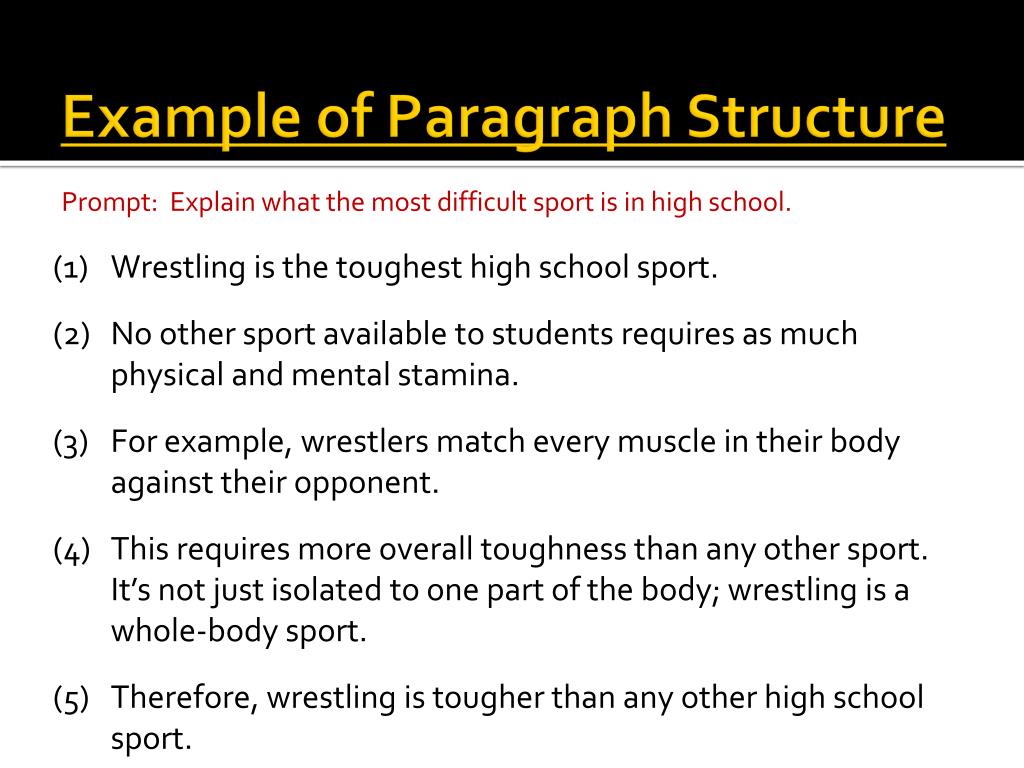 Example of Paragraph Structure

Prompt: Explain what the most difficult sport is in high school.

(1) Wrestling is the toughest high school sport.

(2) No other sport available to students requires as much physical and mental stamina.

(3) For example, wrestlers match every muscle in their body against their opponent.

(4) This requires more overall toughness than any other sport. It's not just isolated to one part of the body; wrestling is a whole-body sport.

(5) Therefore, wrestling is tougher than any other high school sport.